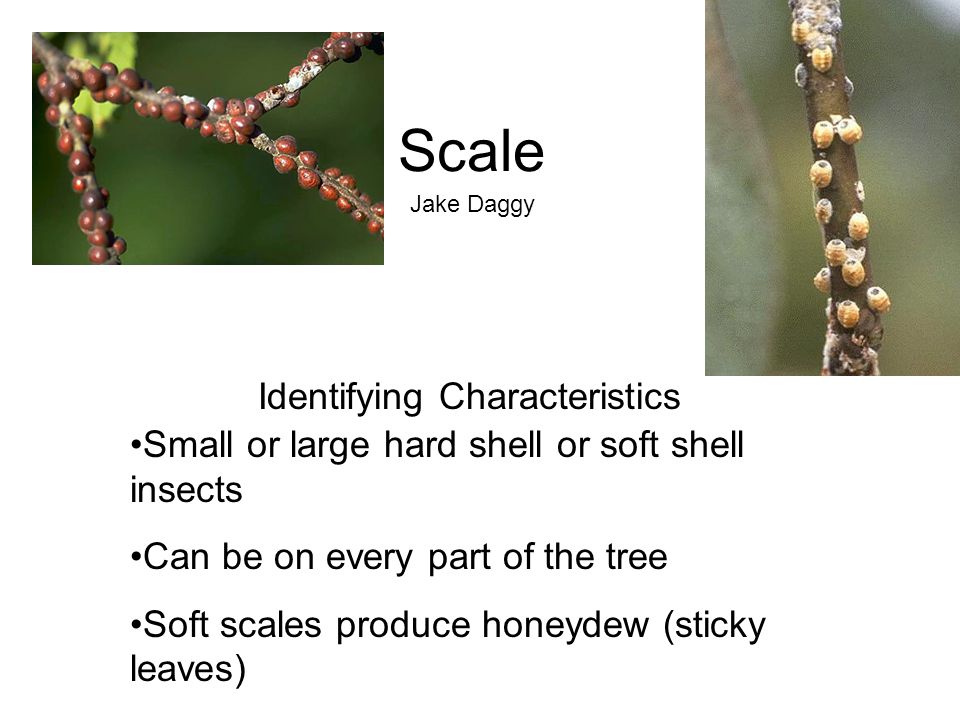 Scale
Jake Daggy

Identifying Characteristics

•Small or large hard shell or soft shell insects

•Can be on every part of the tree

•Soft scales produce honeydew (sticky leaves)